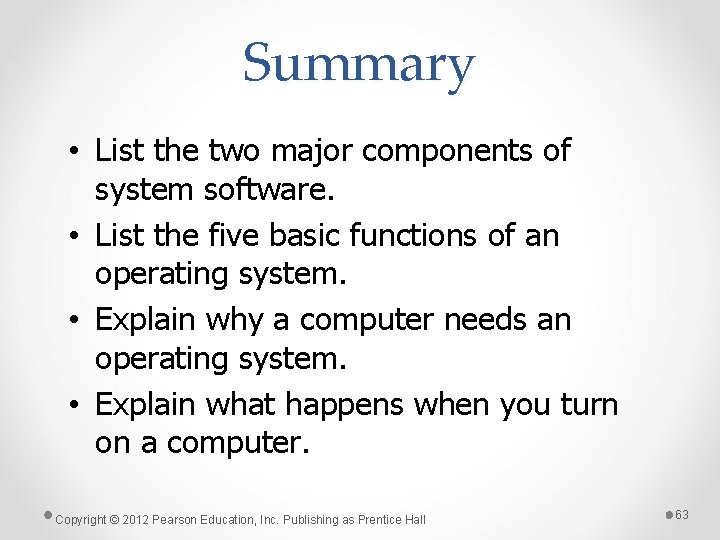 Summary

• List the two major components of system software.
• List the five basic functions of an operating system.
• Explain why a computer needs an operating system.
• Explain what happens when you turn on a computer.

Copyright © 2012 Pearson Education, Inc. Publishing as Prentice Hall

63